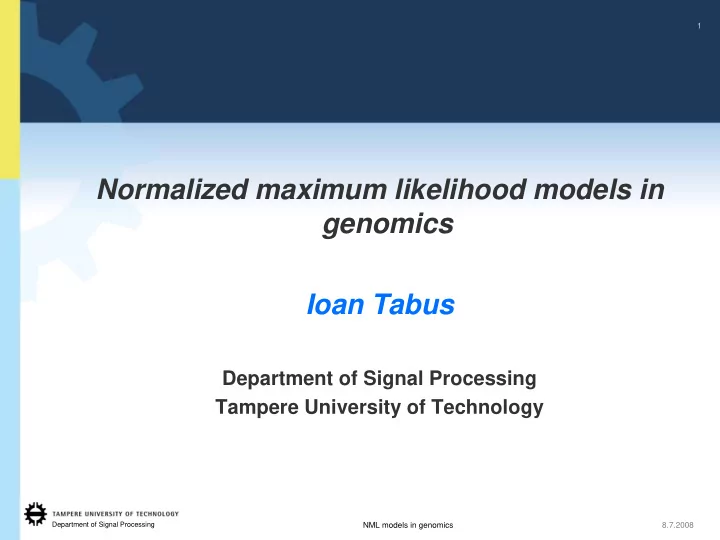 1

Normalized maximum likelihood models in genomics

Ioan Tabus

Department of Signal Processing
Tampere University of Technology

TAMPERE UNIVERSITY OF TECHNOLOGY
Department of Signal Processing

NML models in genomics

8.7.2008